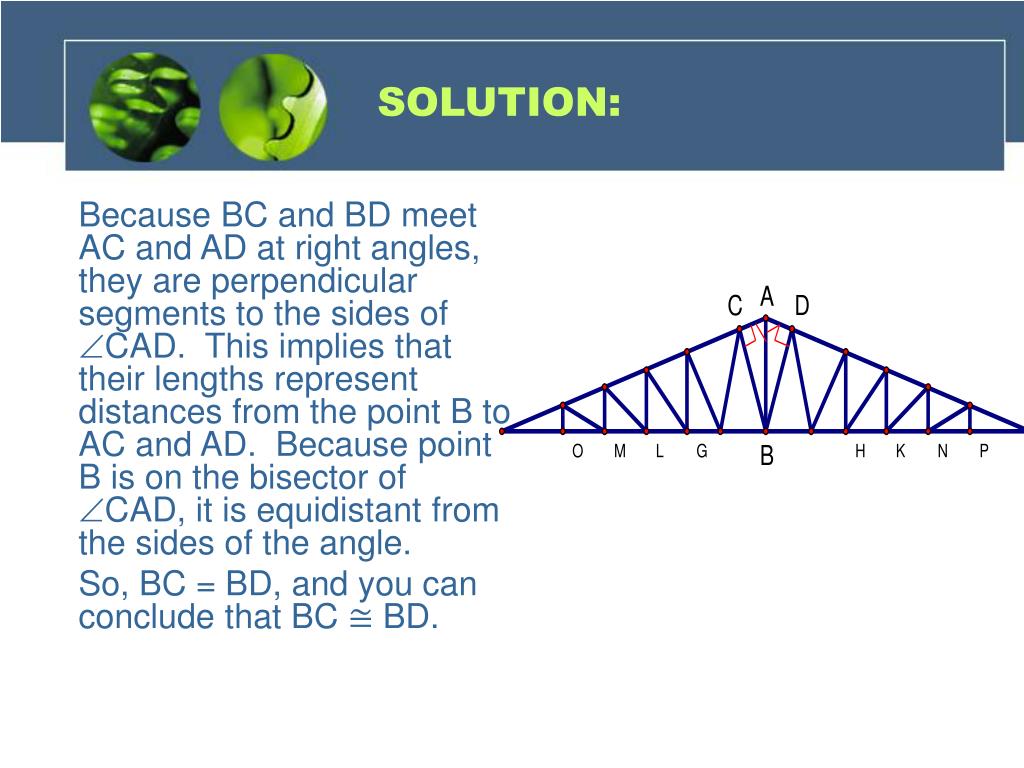 SOLUTION:

Because BC and BD meet AC and AD at right angles, they are perpendicular segments to the sides of $\angle$CAD. This implies that their lengths represent distances from the point B to AC and AD. Because point B is on the bisector of $\angle$CAD, it is equidistant from the sides of the angle.

So, BC = BD, and you can conclude that BC $\cong$ BD.

C A D
O M L G B H K N P